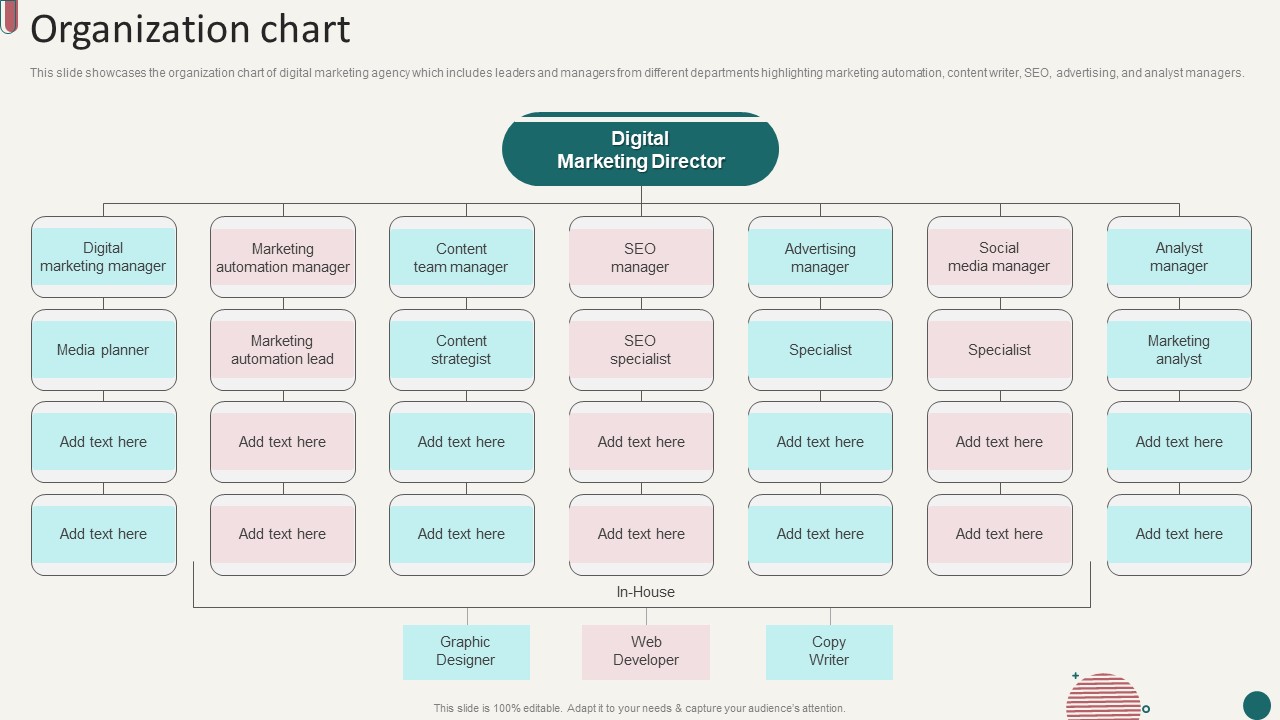 Organization chart

This slide showcases the organization chart of digital marketing agency which includes leaders and managers from different departments highlighting marketing automation, content writer, SEO, advertising, and analyst managers.

Digital Marketing Director

Digital marketing manager

Media planner

Add text here

Add text here

Marketing automation manager

Marketing automation lead

Add text here

Add text here

Content team manager

Content strategist

Add text here

Add text here

SEO manager

SEO specialist

Add text here

Add text here

Advertising manager

Specialist

Add text here

Add text here

Social media manager

Specialist

Add text here

Add text here

Analyst manager

Marketing analyst

Add text here

Add text here

In-House

Graphic Designer

Web Developer

Copy Writer

This slide is 100% editable. Adapt it to your needs & capture your audience's attention.